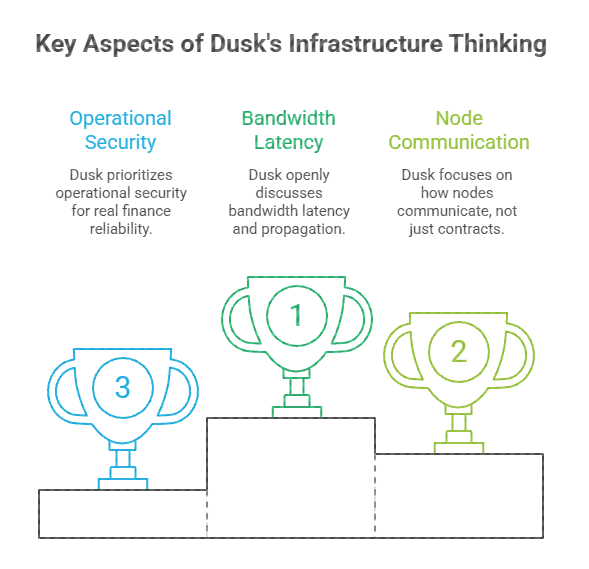 Key Aspects of Dusk's Infrastructure Thinking

Operational Security

Dusk prioritizes operational security for real finance reliability.

Bandwidth Latency

Dusk openly discusses bandwidth latency and propagation.

Node Communication

Dusk focuses on how nodes communicate, not just contracts.

3

1

2